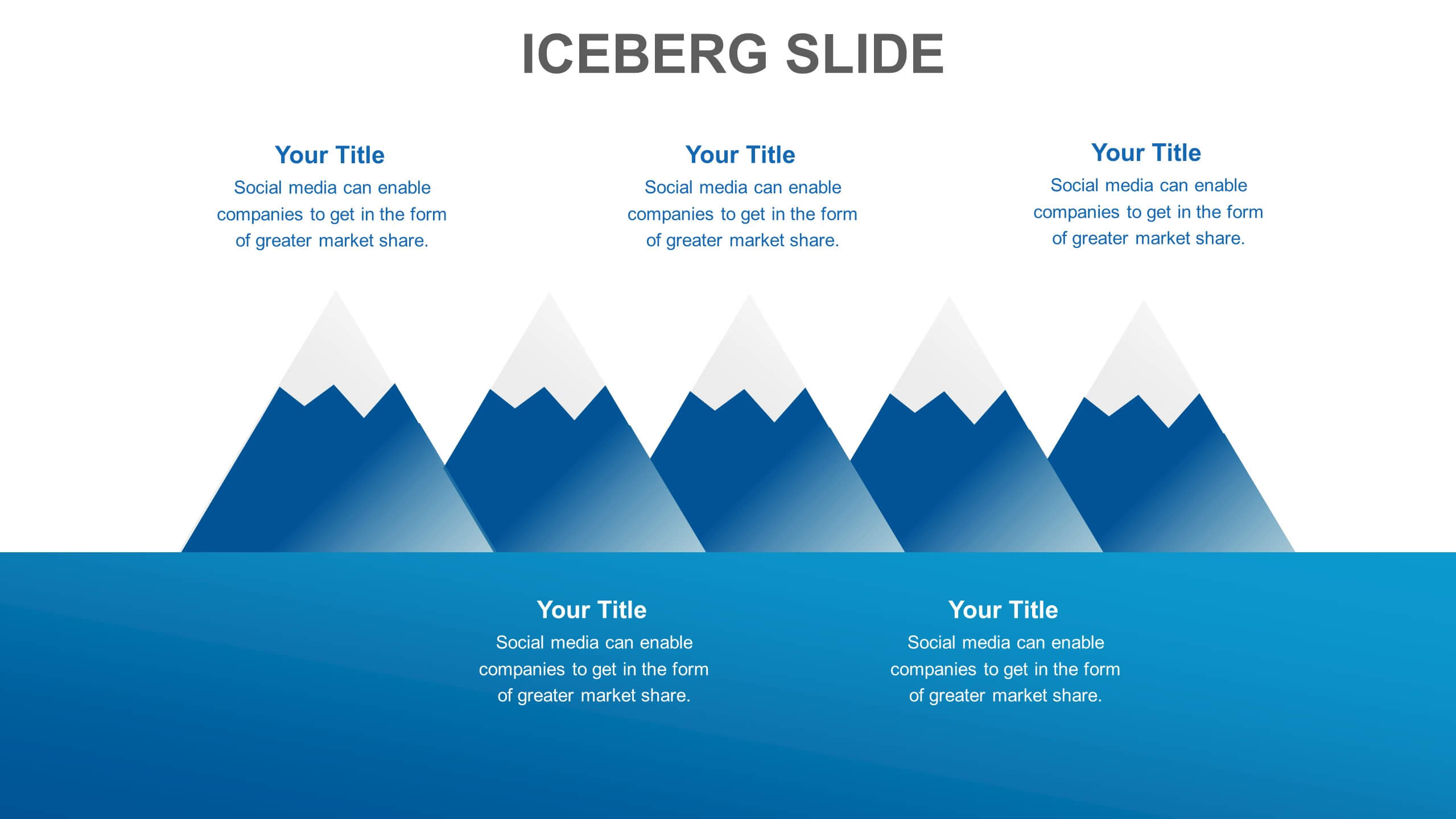 ICEBERG SLIDE

Your Title
Social media can enable companies to get in the form of greater market share.

Your Title
Social media can enable companies to get in the form of greater market share.

Your Title
Social media can enable companies to get in the form of greater market share.

Your Title
Social media can enable companies to get in the form of greater market share.

Your Title
Social media can enable companies to get in the form of greater market share.